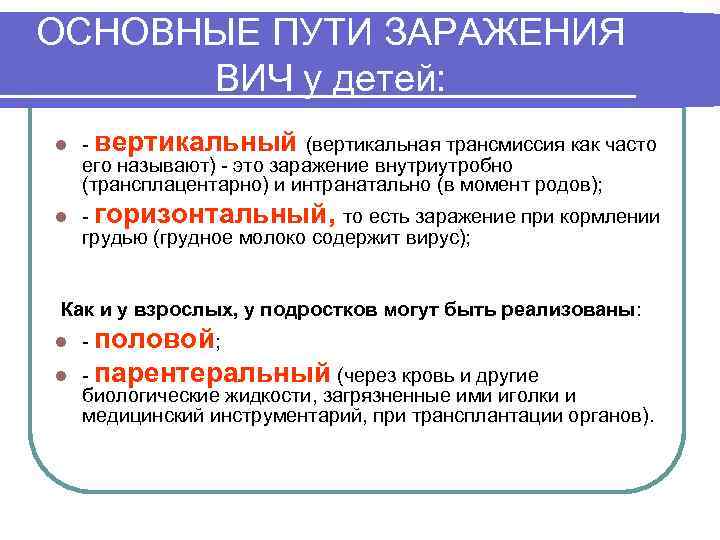 ОСНОВНЫЕ ПУТИ ЗАРАЖЕНИЯ ВИЧ у детей:

- вертикальный (вертикальная трансмиссия как часто его называют) - это заражение внутриутробно (трансплацентарно) и интранатально (в момент родов);
- горизонтальный, то есть заражение при кормлении грудью (грудное молоко содержит вирус);

Как и у взрослых, у подростков могут быть реализованы:
- половой;
- парентеральный (через кровь и другие биологические жидкости, загрязненные ими иголки и медицинский инструментарий, при трансплантации органов).